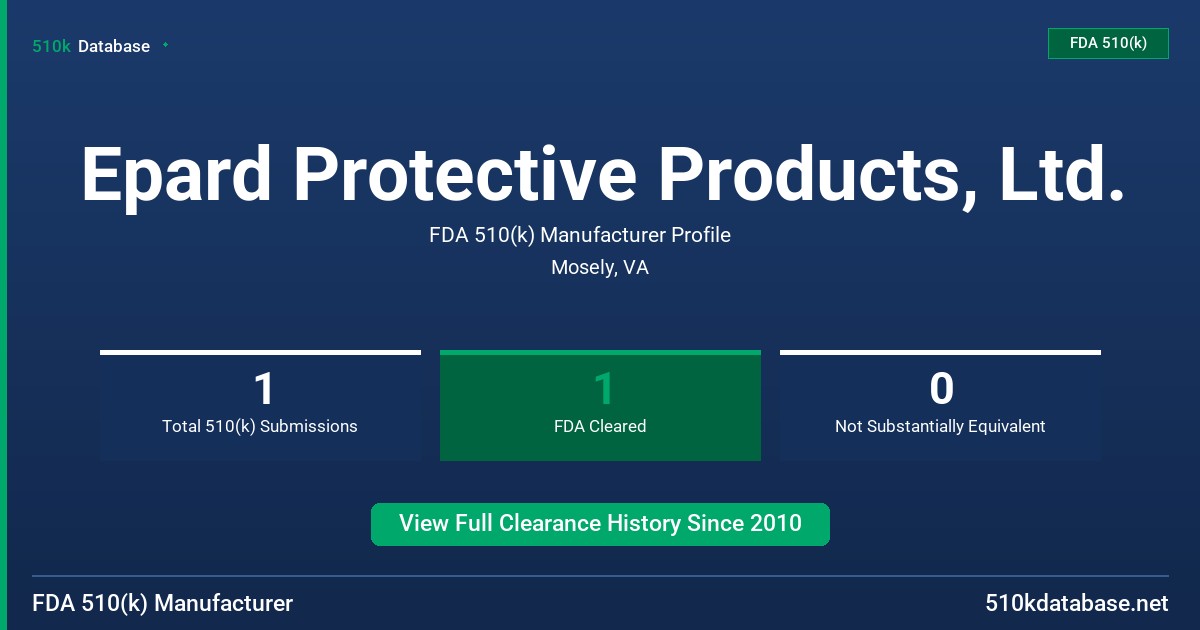 510k Database

FDA 510(k)

Epard Protective Products, Ltd.

FDA 510(k) Manufacturer Profile

Mosely, VA

1
Total 510(k) Submissions

1
FDA Cleared

0
Not Substantially Equivalent

View Full Clearance History Since 2010

FDA 510(k) Manufacturer

510kdatabase.net